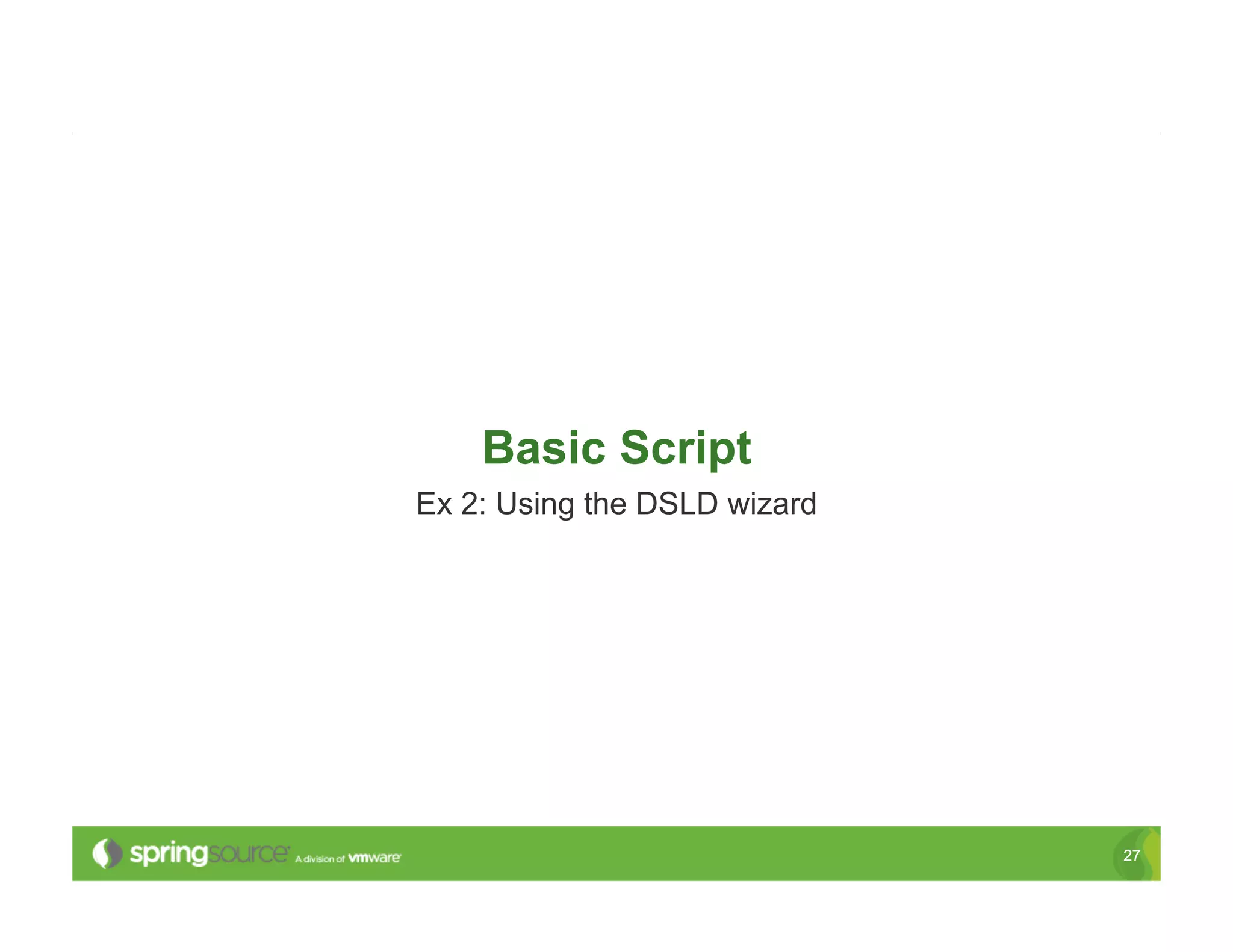 Basic Script

Ex 2: Using the DSLD wizard

springsource A division of vmware

27